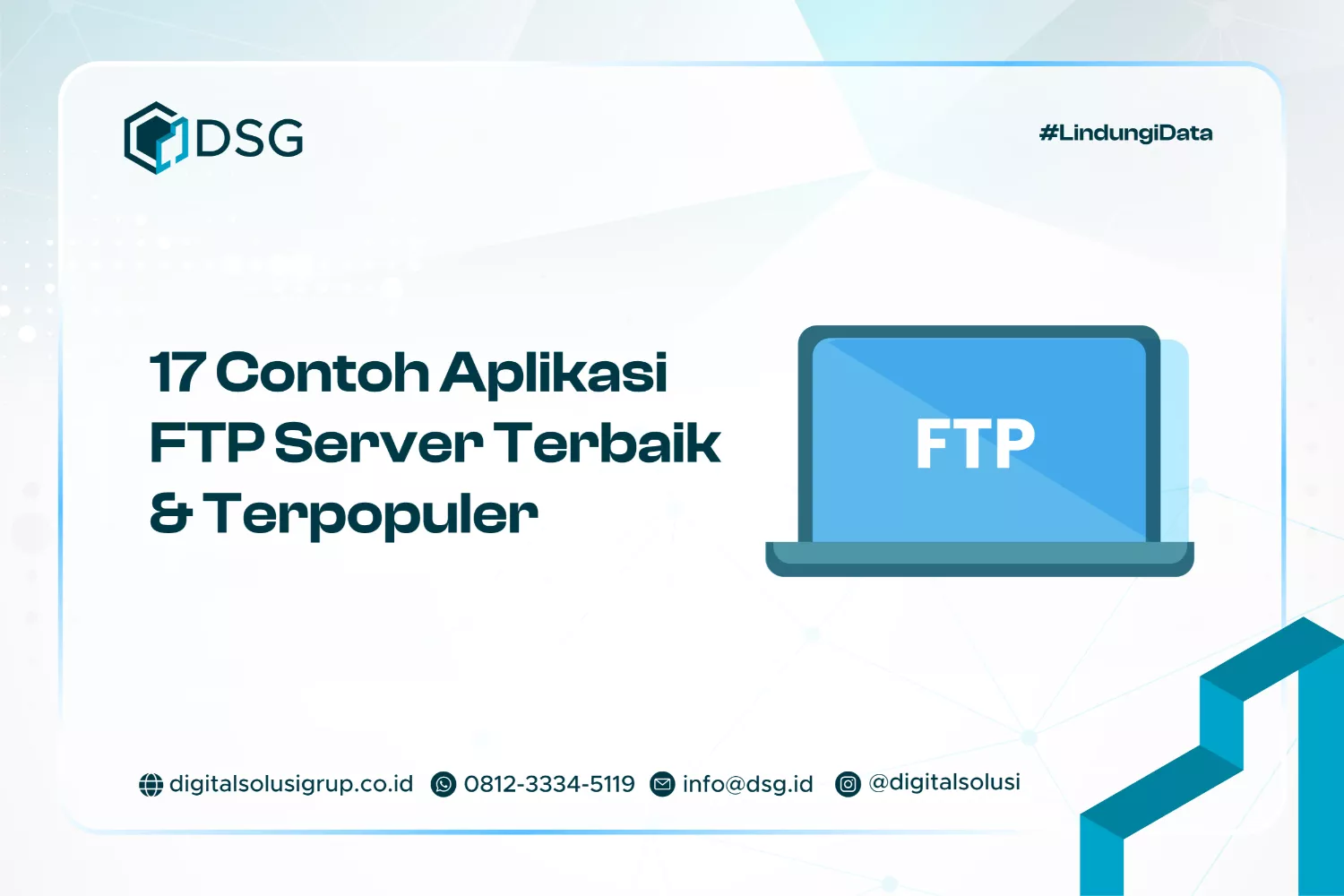 DSG

#LindungiData

17 Contoh Aplikasi FTP Server Terbaik & Terpopuler

FTP

digitalsolusigrup.co.id 0812-3334-5119 info@dsg.id @digitalsolusi